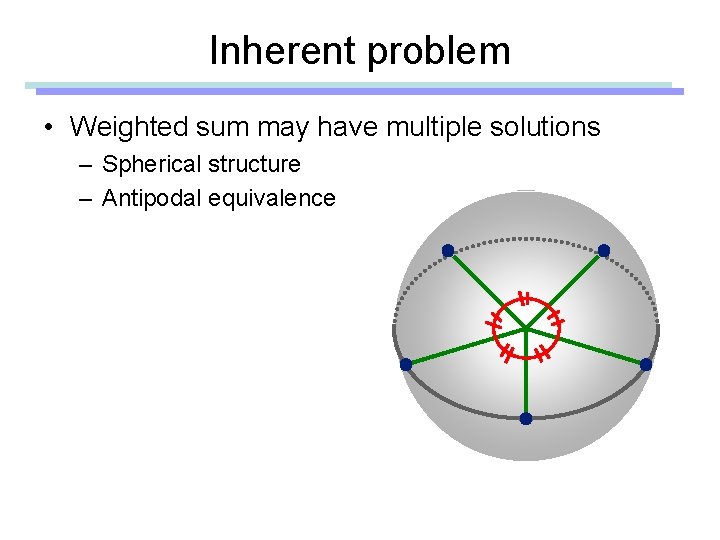 Inherent problem

• Weighted sum may have multiple solutions
  – Spherical structure
  – Antipodal equivalence